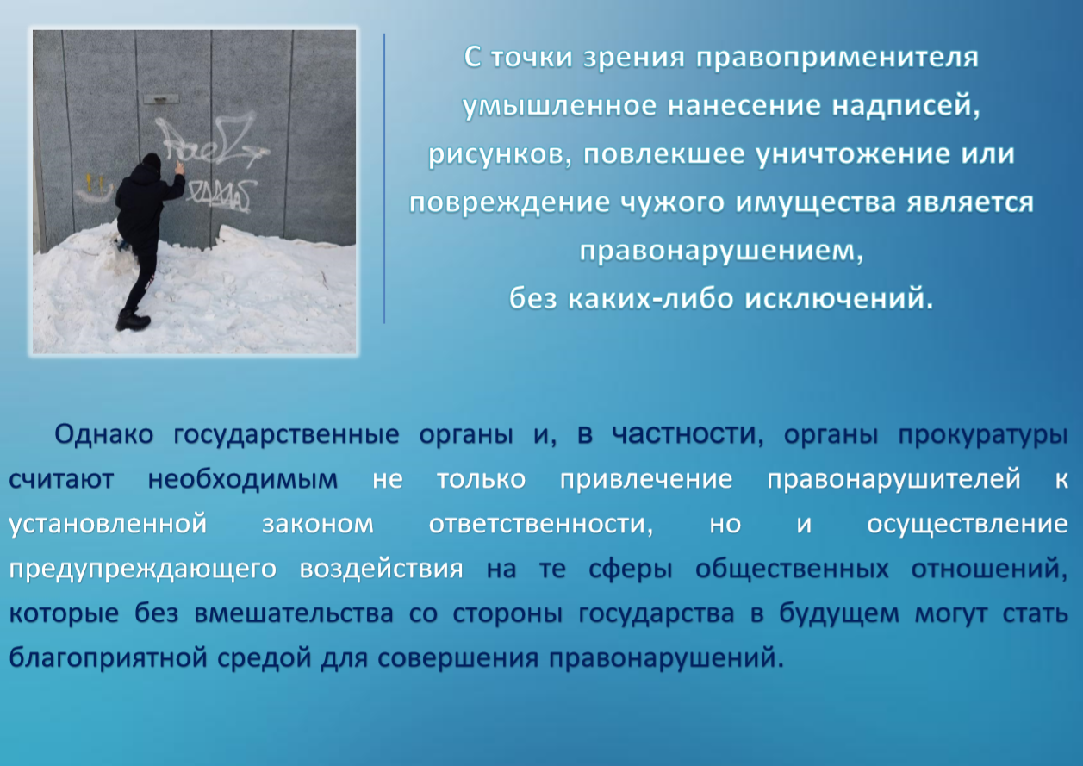 С точки зрения правоприменителя умышленное нанесение надписей, рисунков, повлекшее уничтожение или повреждение чужого имущества является правонарушением, без каких-либо исключений.

Однако государственные органы и, в частности, органы прокуратуры считают необходимым не только привлечение правонарушителей к установленной законом ответственности, но и осуществление предупреждающего воздействия на те сферы общественных отношений, которые без вмешательства со стороны государства в будущем могут стать благоприятной средой для совершения правонарушений.